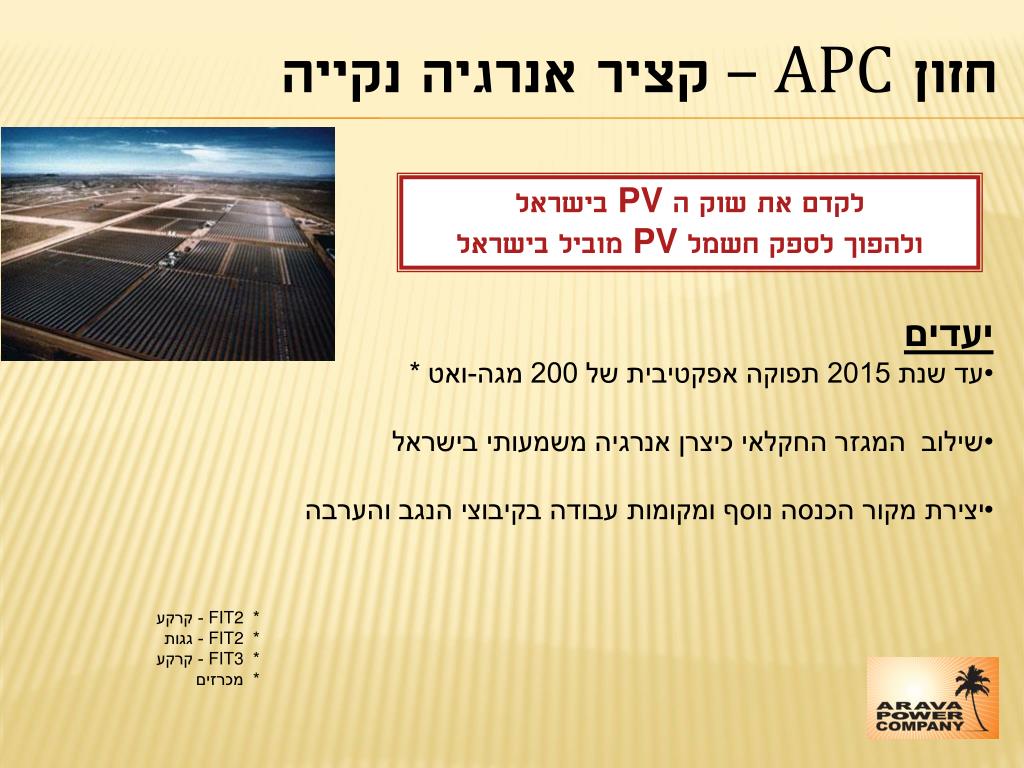 חזון APC – קציר אנרגיה נקייה

לקדם את שוק ה PV בישראל
ולהפוך לספק חשמל PV מוביל בישראל

יעדים
•עד שנת 2015 תפוקה אפקטיבית של 200 מגה-ואט *

•שילוב המגזר החקלאי כיצרן אנרגיה משמעותי בישראל

•יצירת מקור הכנסה נוסף ומקומות עבודה בקיבוצי הנגב והערבה

* FIT2 - קרקע
* FIT2 - גגות
* FIT3 - קרקע
* מכרזים

ARAVA POWER COMPANY